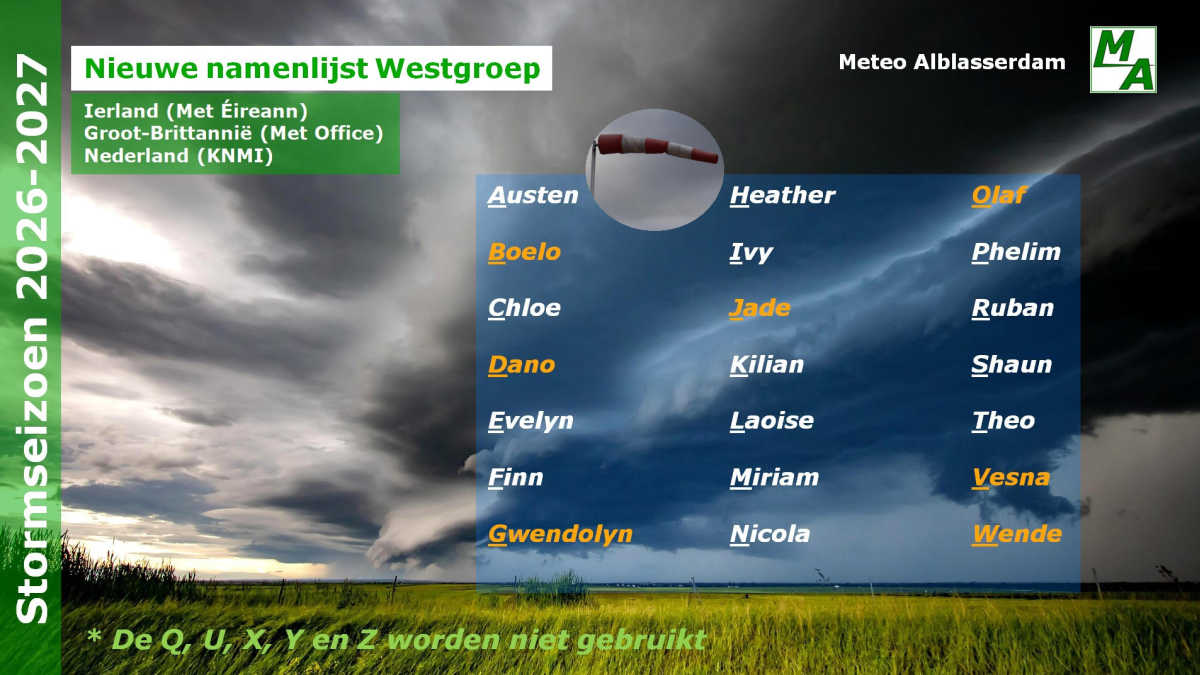 Stormseizoen 2026-2027

Nieuwe namenlijst Westgroep

Ierland (Met Éireann)
Groot-Brittannië (Met Office)
Nederland (KNMI)

Meteo Alblasserdam

MA

Austen
Boelo
Chloe
Dano
Evelyn
Finn
Gwendolyn

Heather
Ivy
Jade
Kilian
Laoise
Miriam
Nicola

Olaf
Phelim
Ruban
Shaun
Theo
Vesna
Wende

* De Q, U, X, Y en Z worden niet gebruikt